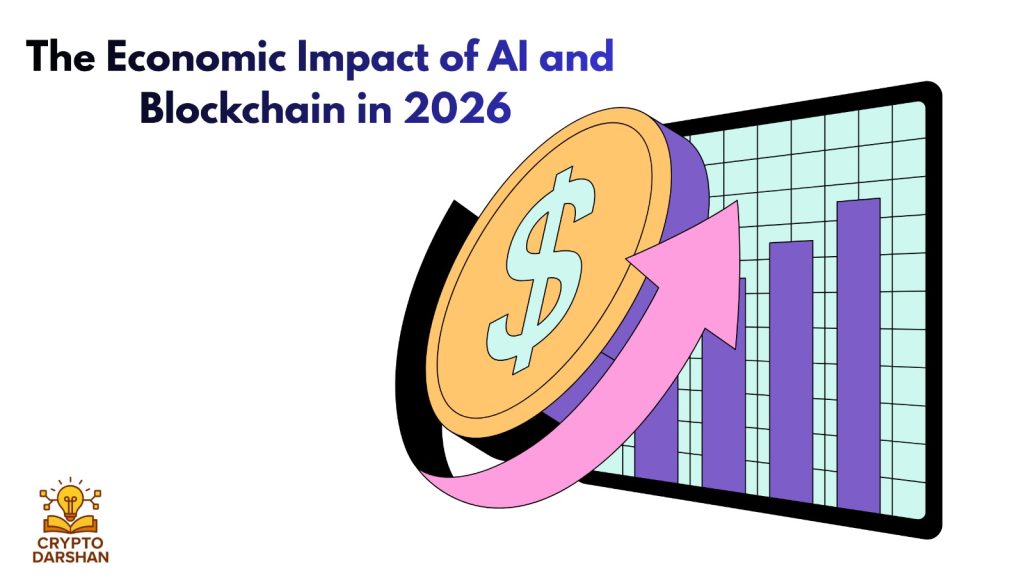 The Economic Impact of AI and Blockchain in 2026

$

CRYPTO DARSHAN